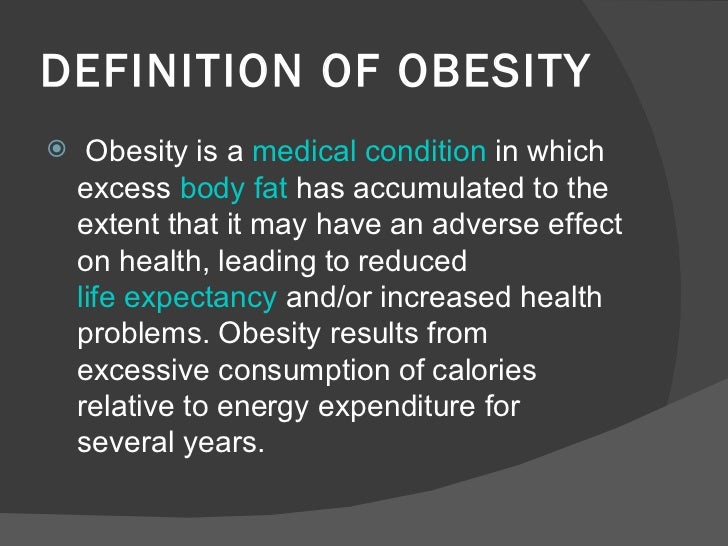 DEFINITION OF OBESITY

Obesity is a medical condition in which excess body fat has accumulated to the extent that it may have an adverse effect on health, leading to reduced life expectancy and/or increased health problems. Obesity results from excessive consumption of calories relative to energy expenditure for several years.